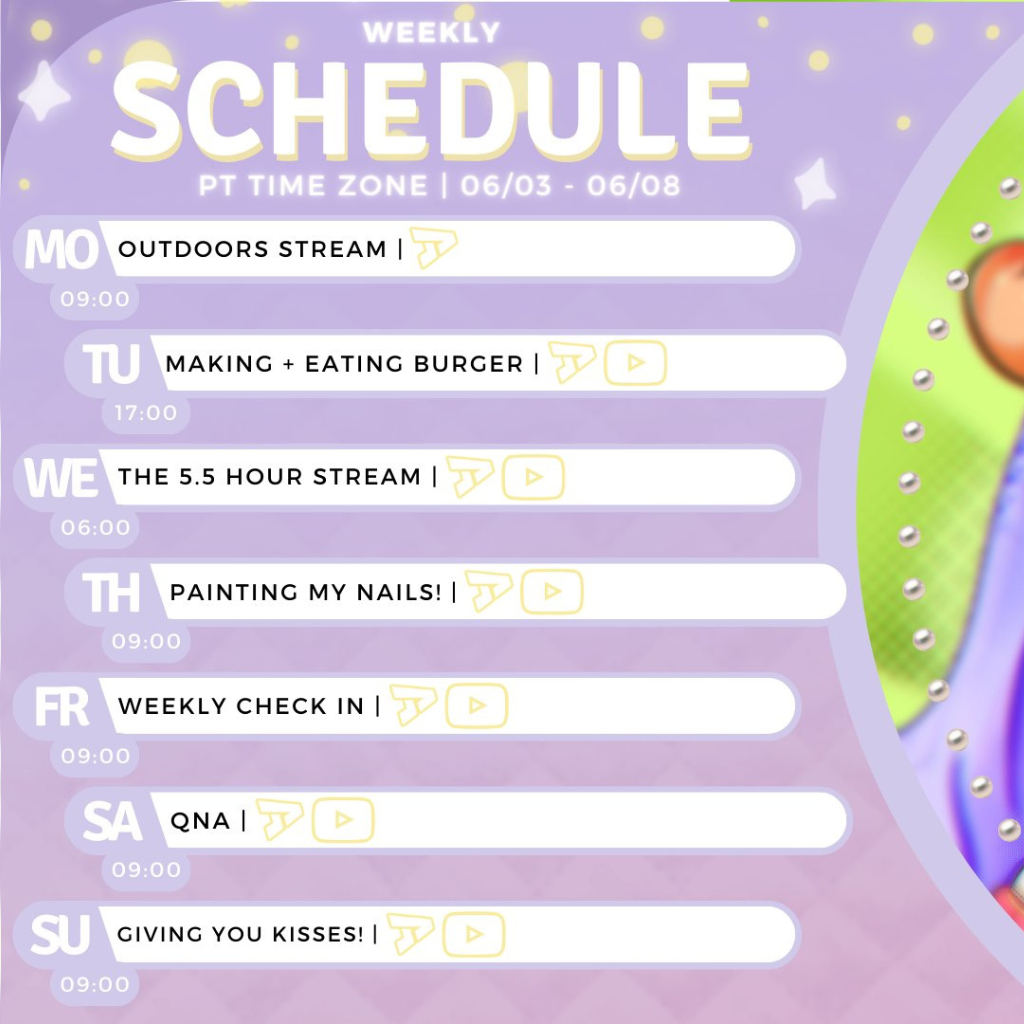 WEEKLY
SCHEDULE
PT TIME ZONE | 06/03 - 06/08

MO OUTDOORS STREAM |
09:00

TU MAKING + EATING BURGER |
17:00

WE THE 5.5 HOUR STREAM |
06:00

TH PAINTING MY NAILS! |
09:00

FR WEEKLY CHECK IN |
09:00

SA QNA |
09:00

SU GIVING YOU KISSES! |
09:00